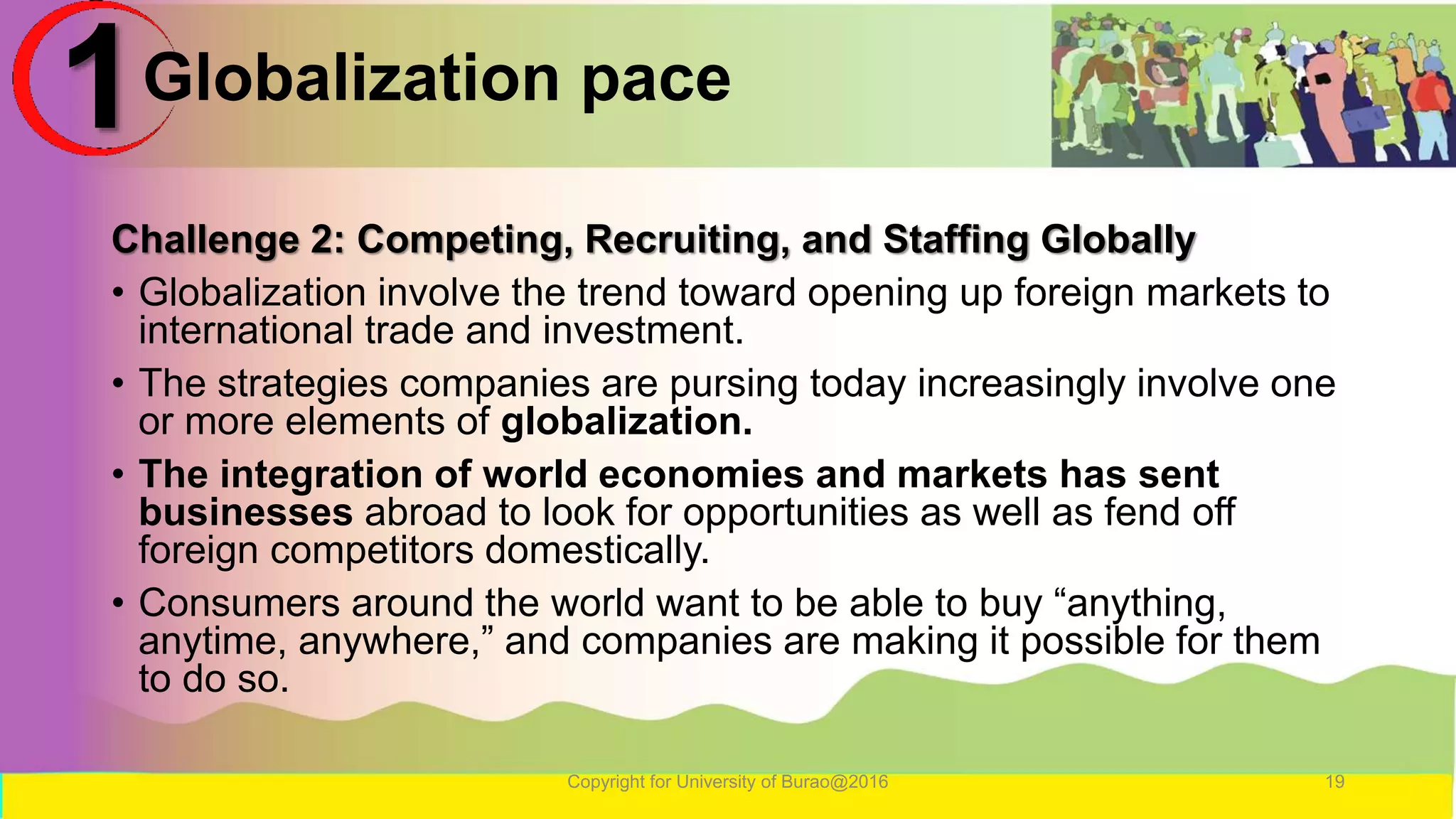 1 Globalization pace

Challenge 2: Competing, Recruiting, and Staffing Globally

• Globalization involve the trend toward opening up foreign markets to international trade and investment.

• The strategies companies are pursing today increasingly involve one or more elements of globalization.

• The integration of world economies and markets has sent businesses abroad to look for opportunities as well as fend off foreign competitors domestically.

• Consumers around the world want to be able to buy “anything, anytime, anywhere,” and companies are making it possible for them to do so.

Copyright for University of Burao@2016

19